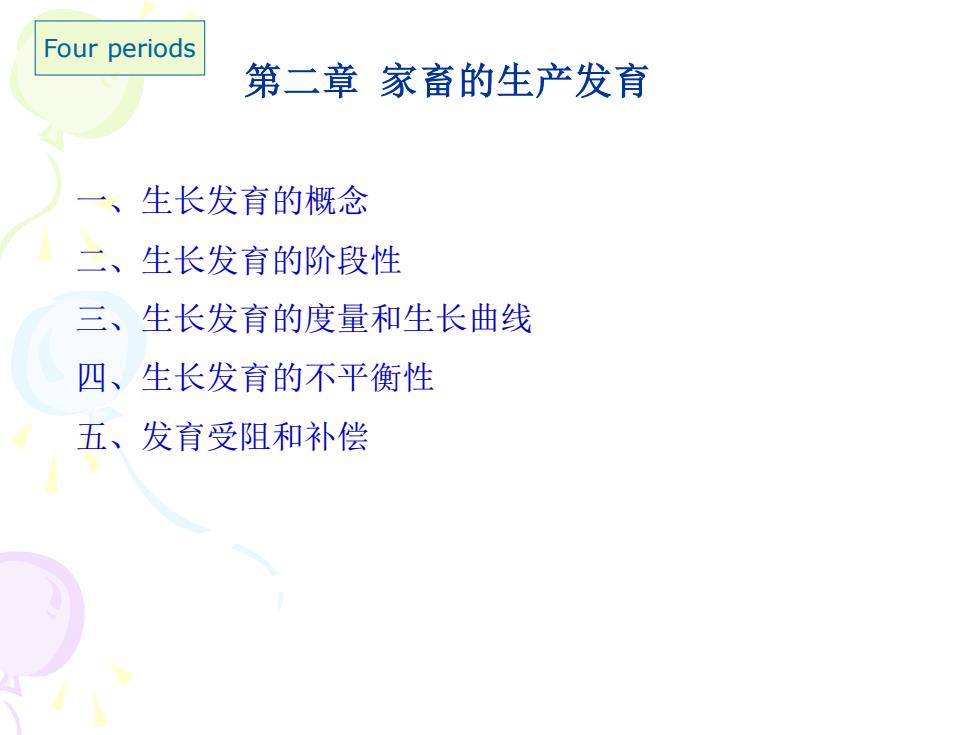 Four periods

第二章 家畜的生产发育

一、生长发育的概念

二、生长发育的阶段性

三、生长发育的度量和生长曲线

四、生长发育的不平衡性

五、发育受阻和补偿